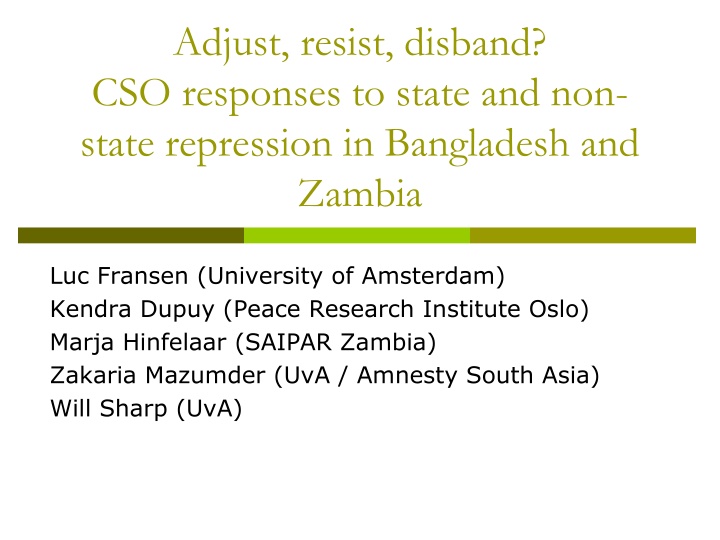 Adjust, resist, disband?
CSO responses to state and non-state repression in Bangladesh and Zambia

Luc Fransen (University of Amsterdam)
Kendra Dupuy (Peace Research Institute Oslo)
Marja Hinfelaar (SAIPAR Zambia)
Zakaria Mazumder (UvA / Amnesty South Asia)
Will Sharp (UvA)